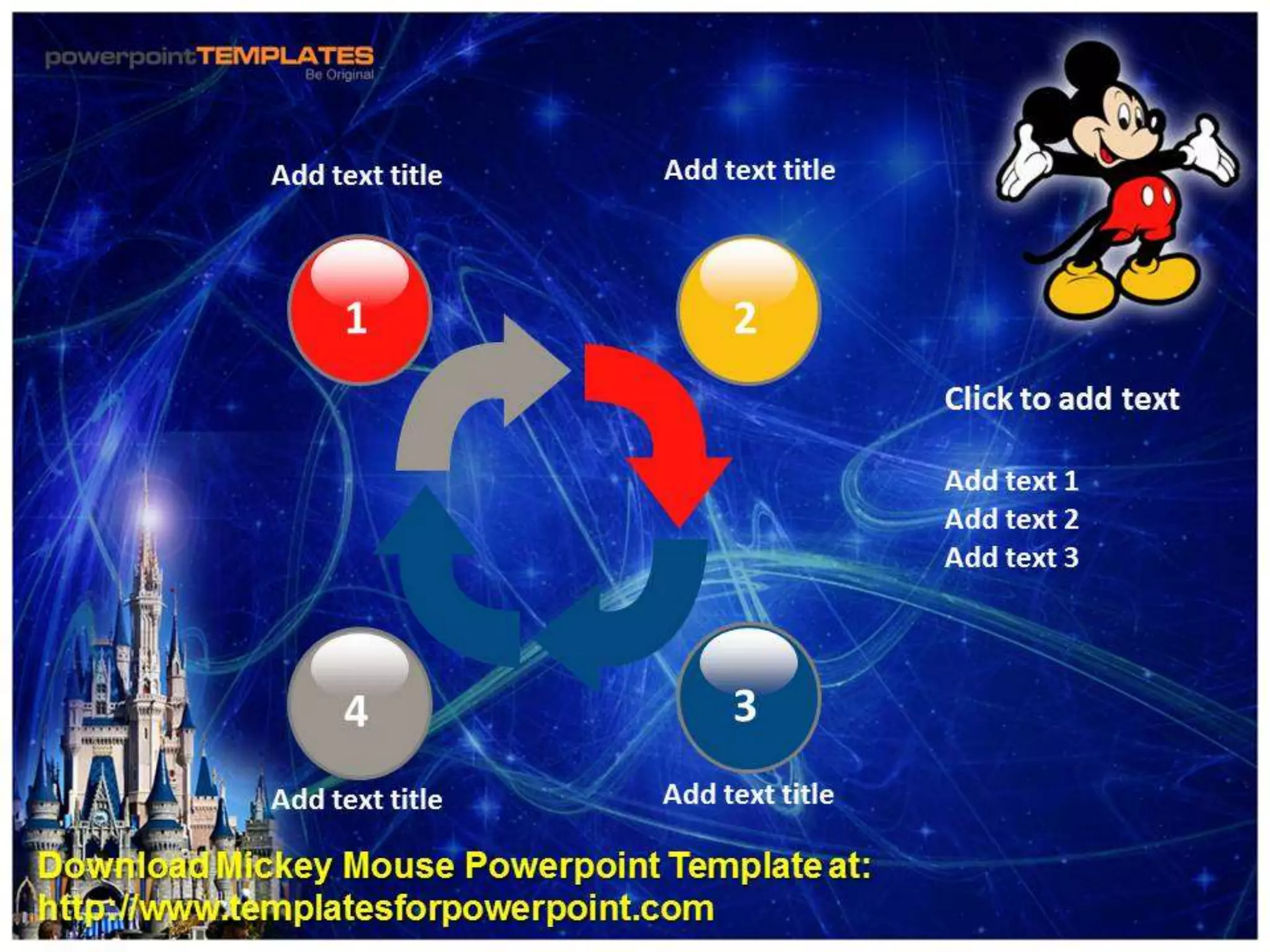 powerpointTEMPLATES
Be Original

Add text title

Add text title

1

2

Click to add text

Add text 1
Add text 2
Add text 3

4

3

Add text title

Add text title

Download Mickey Mouse Powerpoint Template at:
http://www.templatesforpowerpoint.com